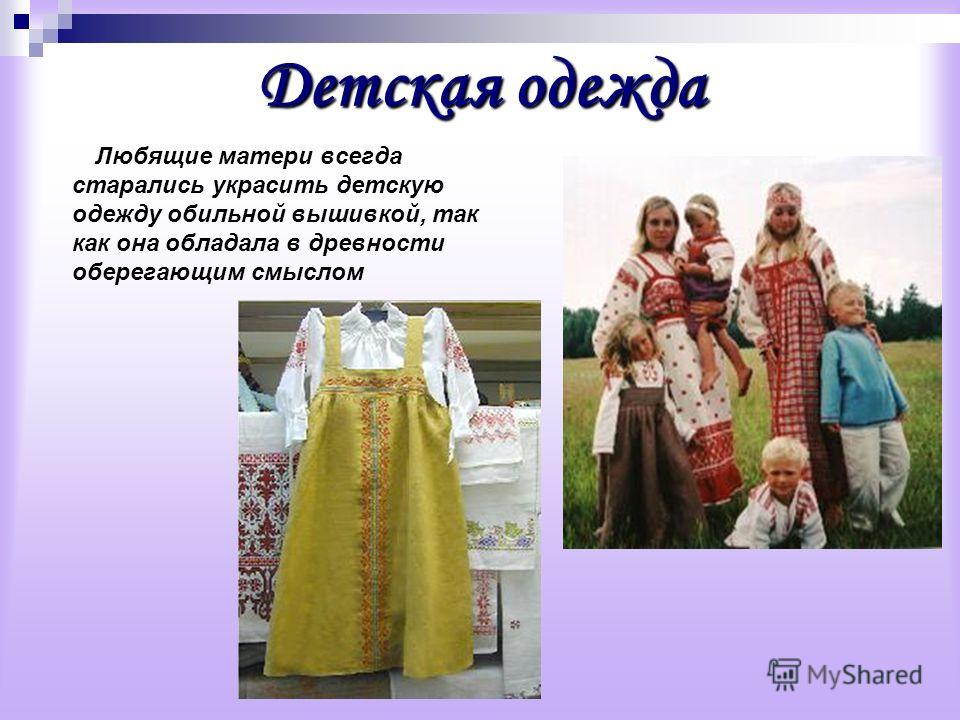 Детская одежда

Любящие матери всегда старались украсить детскую одежду обильной вышивкой, так как она обладала в древности оберегающим смыслом

MyShared